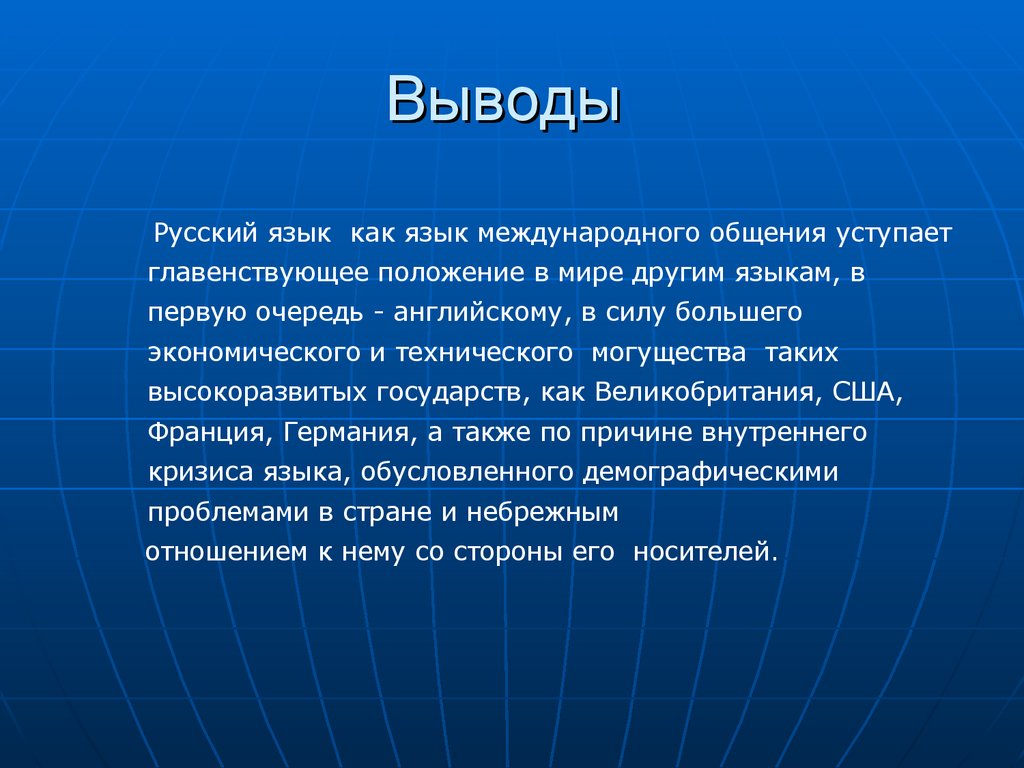 Выводы

Русский язык как язык международного общения уступает главенствующее положение в мире другим языкам, в первую очередь - английскому, в силу большего экономического и технического могущества таких высокоразвитых государств, как Великобритания, США, Франция, Германия, а также по причине внутреннего кризиса языка, обусловленного демографическими проблемами в стране и небрежным отношением к нему со стороны его носителей.